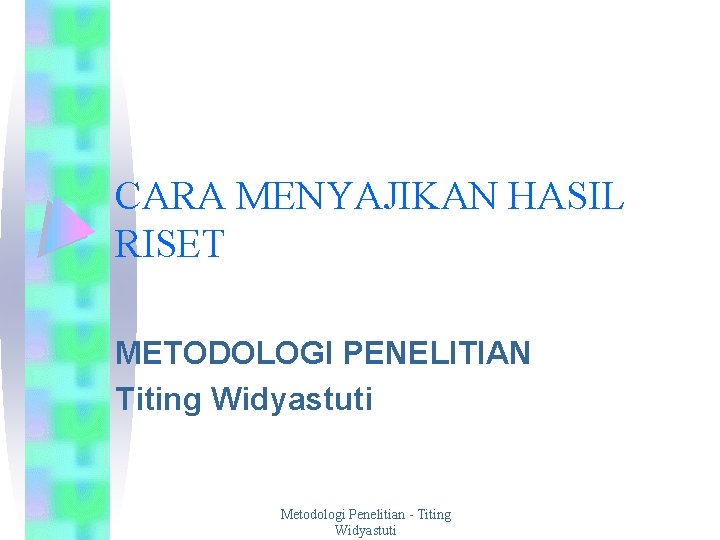 CARA MENYAJIKAN HASIL RISET

METODOLOGI PENELITIAN
Titing Widyastuti

Metodologi Penelitian - Titing Widyastuti